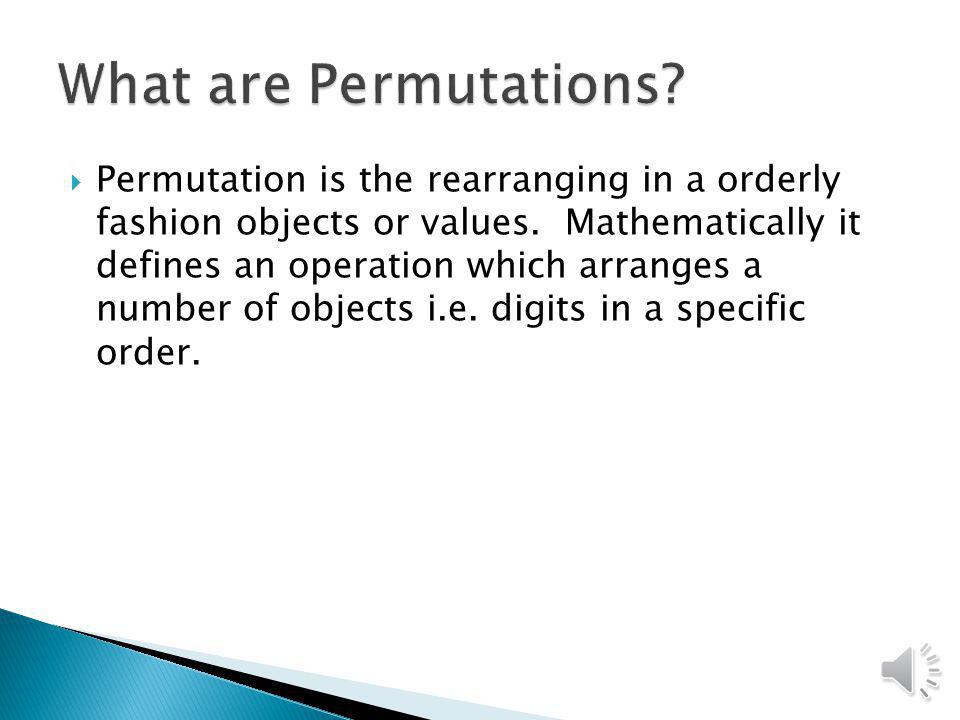 What are Permutations?

Permutation is the rearranging in a orderly fashion objects or values.  Mathematically it defines an operation which arranges a number of objects i.e. digits in a specific order.